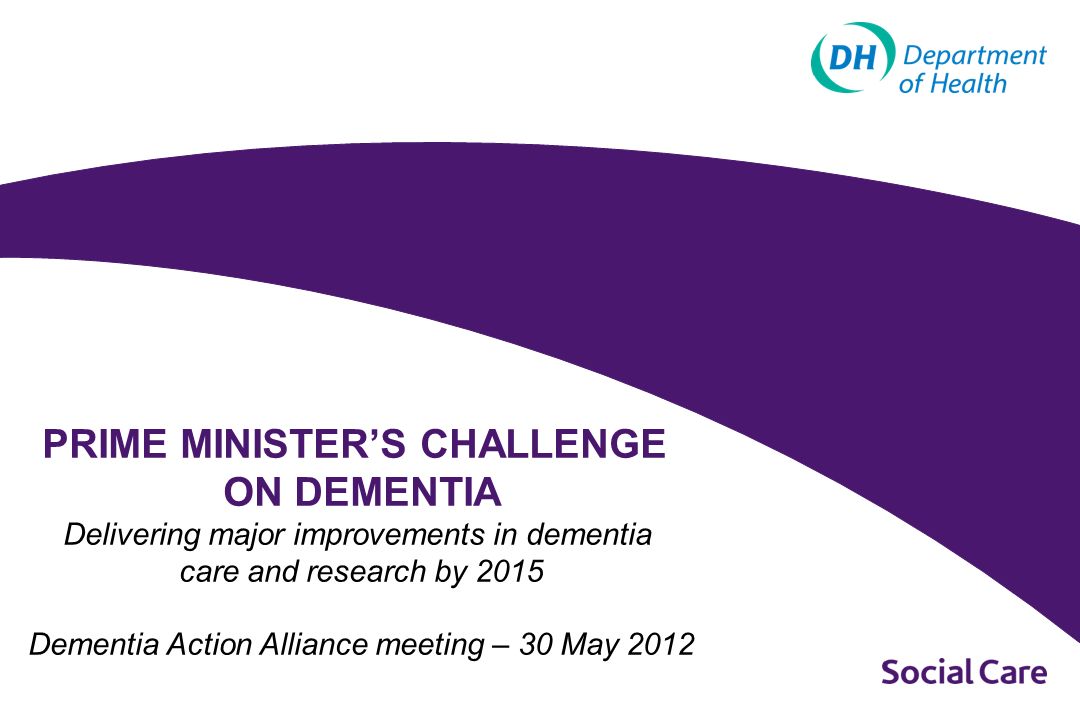 DH Department of Health

PRIME MINISTER'S CHALLENGE ON DEMENTIA

Delivering major improvements in dementia care and research by 2015

Dementia Action Alliance meeting – 30 May 2012

Social Care